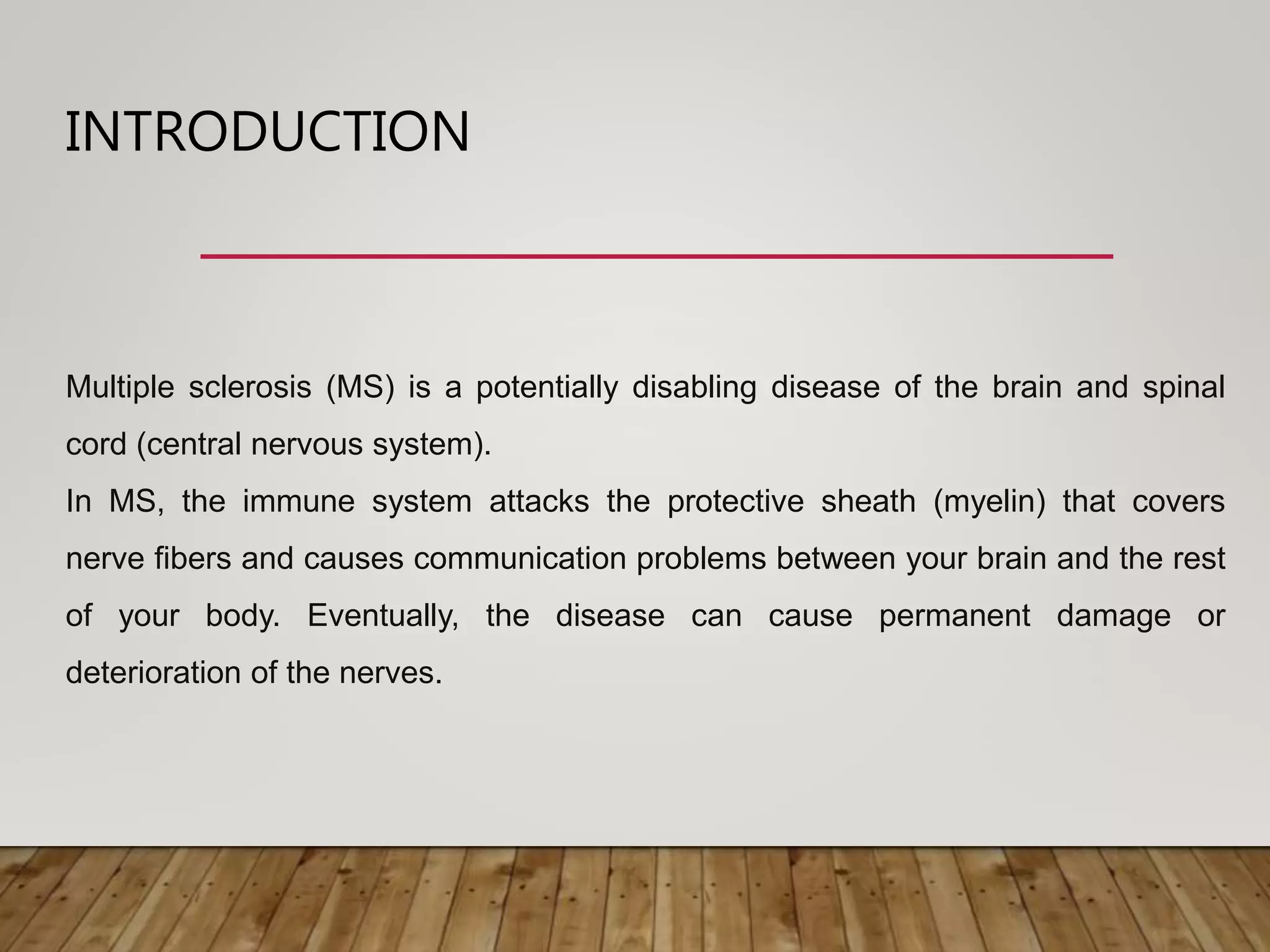 INTRODUCTION

Multiple sclerosis (MS) is a potentially disabling disease of the brain and spinal cord (central nervous system).

In MS, the immune system attacks the protective sheath (myelin) that covers nerve fibers and causes communication problems between your brain and the rest of your body. Eventually, the disease can cause permanent damage or deterioration of the nerves.